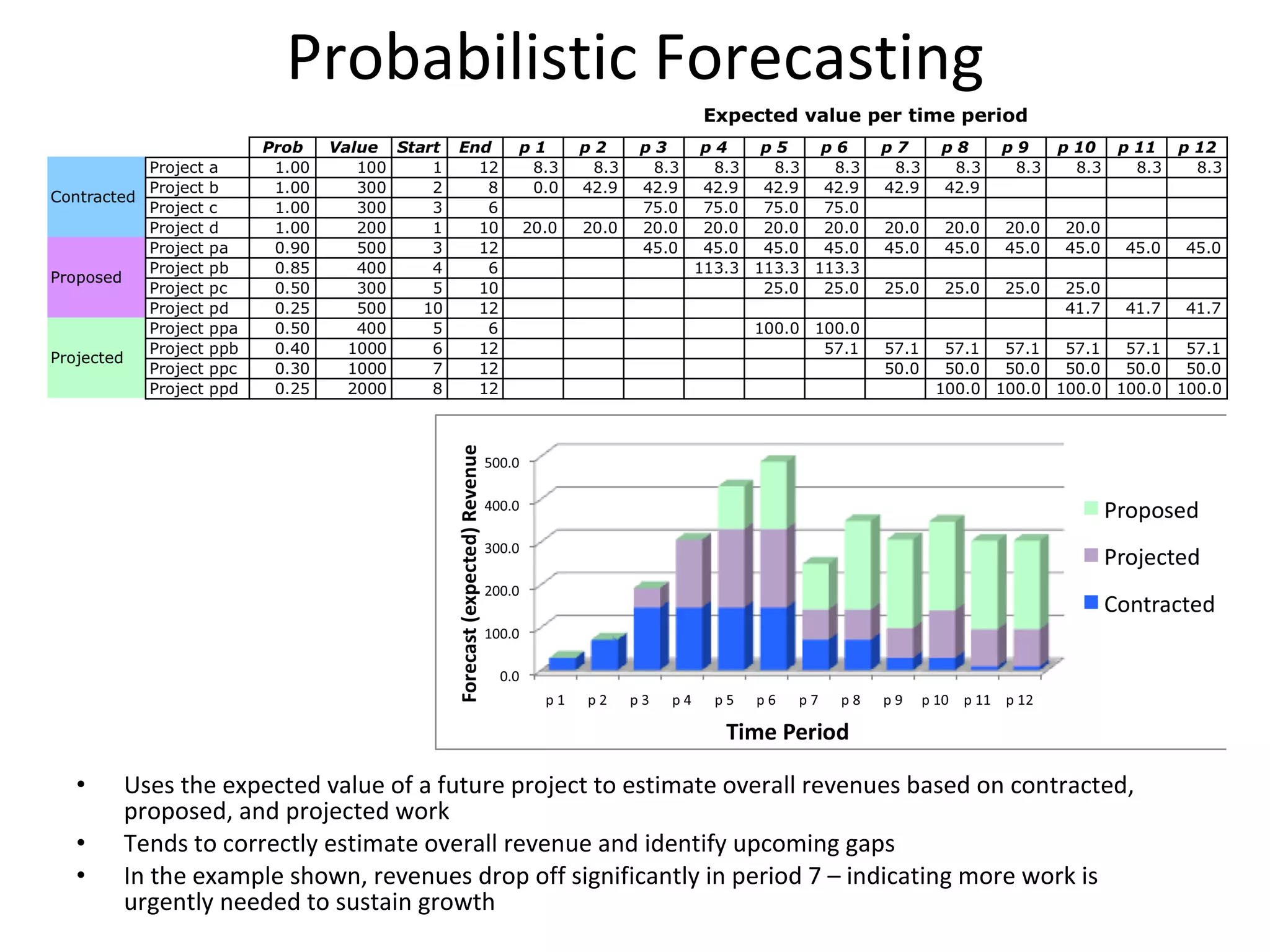 Probabilistic Forecasting

Expected value per time period

| | | Prob | Value | Start | End | p 1 | p 2 | p 3 | p 4 | p 5 | p 6 | p 7 | p 8 | p 9 | p 10 | p 11 | p 12 |
|---|---|---|---|---|---|---|---|---|---|---|---|---|---|---|---|---|---|
| Contracted | Project a | 1.00 | 100 | 1 | 12 | 8.3 | 8.3 | 8.3 | 8.3 | 8.3 | 8.3 | 8.3 | 8.3 | 8.3 | 8.3 | 8.3 | 8.3 |
| | Project b | 1.00 | 300 | 2 | 8 | 0.0 | 42.9 | 42.9 | 42.9 | 42.9 | 42.9 | 42.9 | 42.9 | | | | |
| | Project c | 1.00 | 300 | 3 | 6 | | | 75.0 | 75.0 | 75.0 | 75.0 | | | | | | |
| | Project d | 1.00 | 200 | 1 | 10 | 20.0 | 20.0 | 20.0 | 20.0 | 20.0 | 20.0 | 20.0 | 20.0 | 20.0 | 20.0 | | |
| Proposed | Project pa | 0.90 | 500 | 3 | 12 | | | 45.0 | 45.0 | 45.0 | 45.0 | 45.0 | 45.0 | 45.0 | 45.0 | 45.0 | 45.0 |
| | Project pb | 0.85 | 400 | 4 | 6 | | | | 113.3 | 113.3 | 113.3 | | | | | | |
| | Project pc | 0.50 | 300 | 5 | 10 | | | | | 25.0 | 25.0 | 25.0 | 25.0 | 25.0 | 25.0 | | |
| | Project pd | 0.25 | 500 | 10 | 12 | | | | | | | | | | 41.7 | 41.7 | 41.7 |
| Projected | Project ppa | 0.50 | 400 | 5 | 6 | | | | | 100.0 | 100.0 | | | | | | |
| | Project ppb | 0.40 | 1000 | 6 | 12 | | | | | | 57.1 | 57.1 | 57.1 | 57.1 | 57.1 | 57.1 | 57.1 |
| | Project ppc | 0.30 | 1000 | 7 | 12 | | | | | | | 50.0 | 50.0 | 50.0 | 50.0 | 50.0 | 50.0 |
| | Project ppd | 0.25 | 2000 | 8 | 12 | | | | | | | | 100.0 | 100.0 | 100.0 | 100.0 | 100.0 |

Forecast (expected) Revenue
500.0
400.0
300.0
200.0
100.0
0.0
p 1 p 2 p 3 p 4 p 5 p 6 p 7 p 8 p 9 p 10 p 11 p 12
Time Period
Proposed
Projected
Contracted

• Uses the expected value of a future project to estimate overall revenues based on contracted, proposed, and projected work
• Tends to correctly estimate overall revenue and identify upcoming gaps
• In the example shown, revenues drop off significantly in period 7 – indicating more work is urgently needed to sustain growth